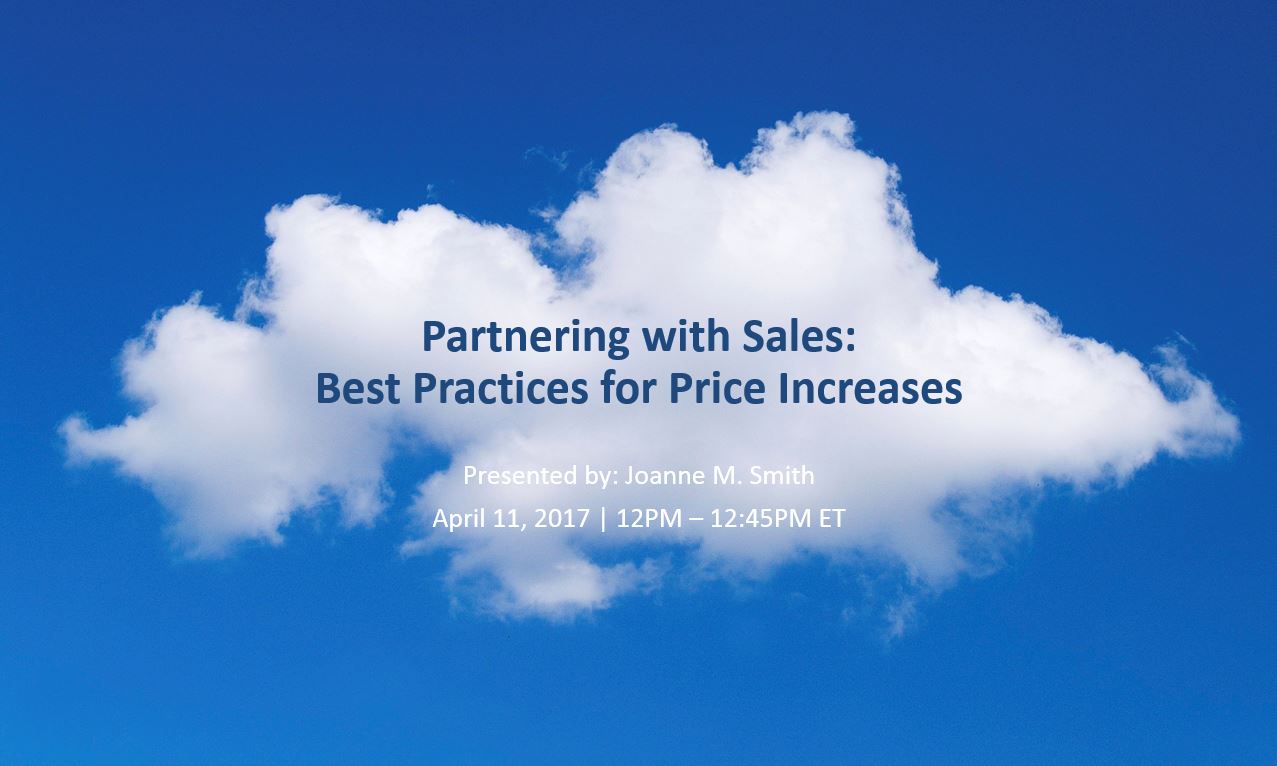 Partnering with Sales:
Best Practices for Price Increases

Presented by: Joanne M. Smith

April 11, 2017 | 12PM – 12:45PM ET